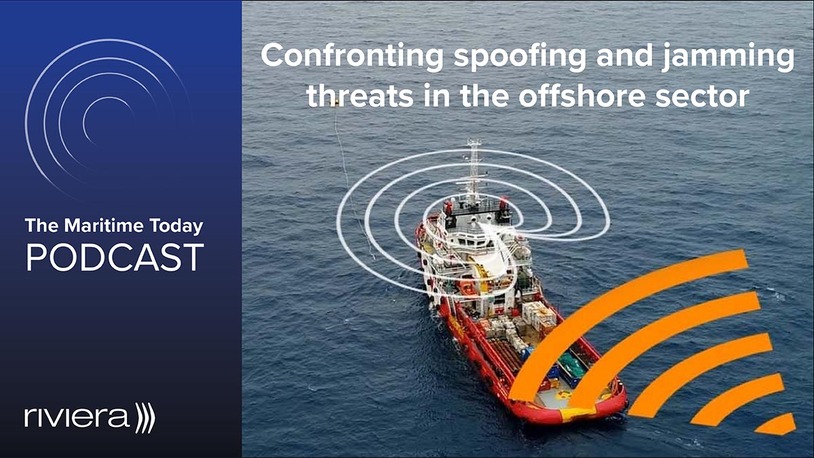 The Maritime Today
PODCAST

riviera

Confronting spoofing and jamming threats in the offshore sector